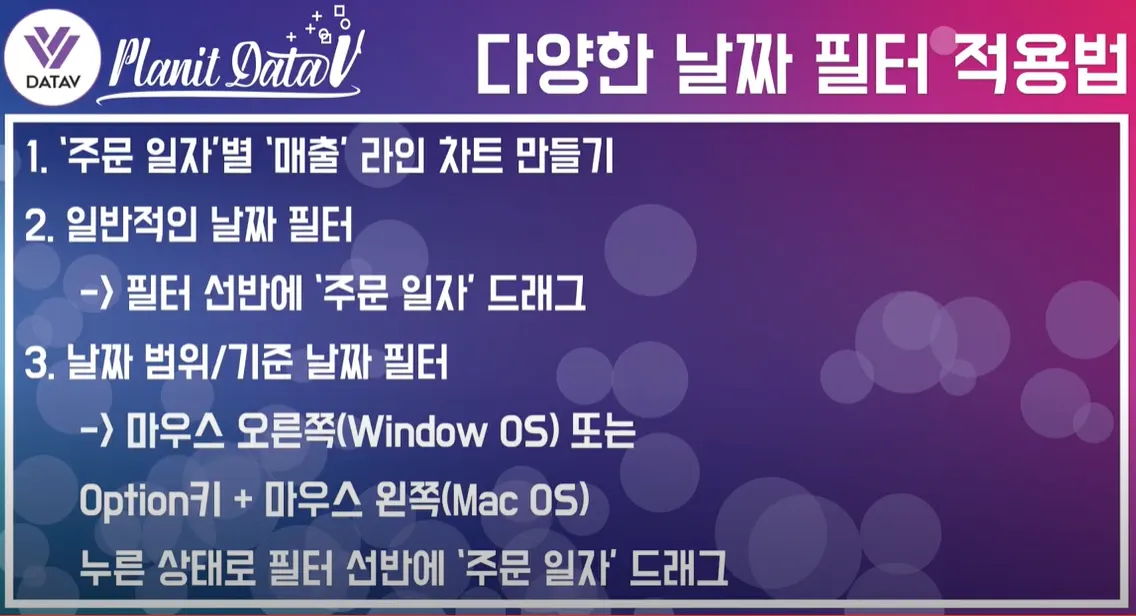 DATAV
Planit DataV
다양한 날짜 필터 적용법

1. '주문 일자'별 '매출' 라인 차트 만들기
2. 일반적인 날짜 필터
-> 필터 선반에 '주문 일자' 드래그
3. 날짜 범위/기준 날짜 필터
-> 마우스 오른쪽(Window OS) 또는
Option키 + 마우스 왼쪽(Mac OS)
누른 상태로 필터 선반에 '주문 일자' 드래그